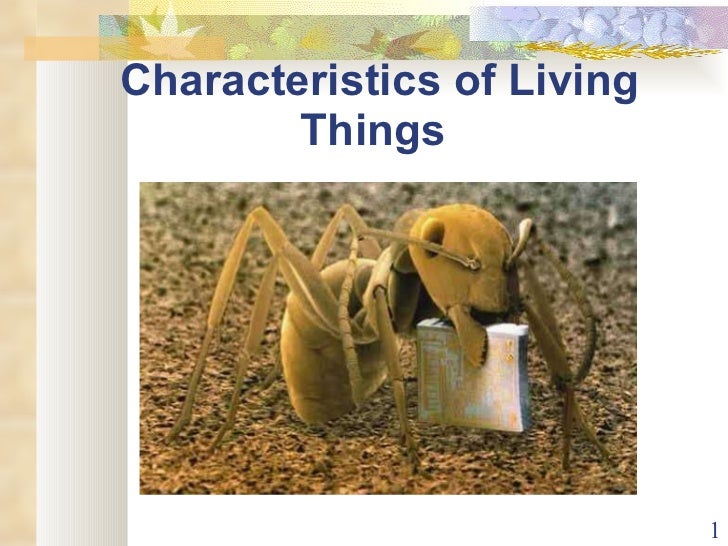 Characteristics of Living Things

1